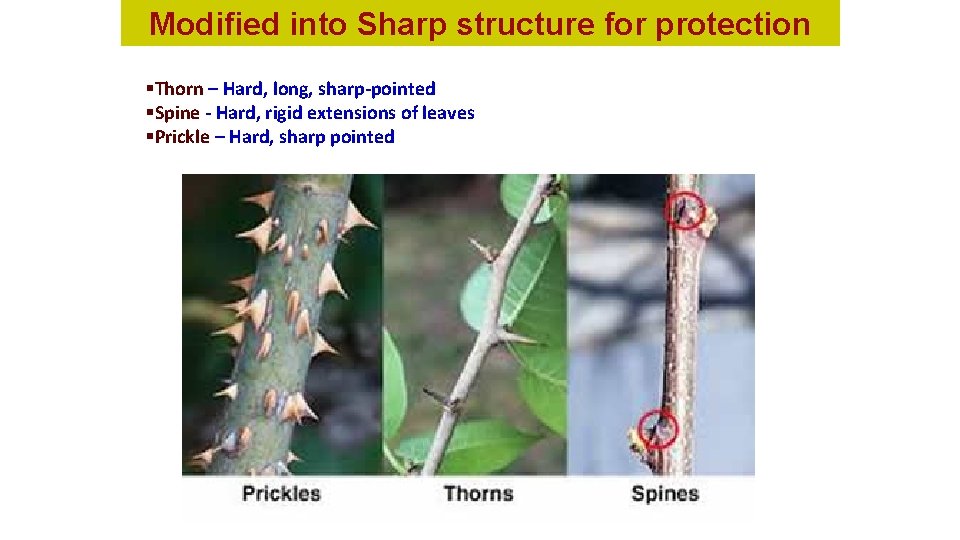 Modified into Sharp structure for protection

▪Thorn – Hard, long, sharp-pointed
▪Spine - Hard, rigid extensions of leaves
▪Prickle – Hard, sharp pointed

Prickles

Thorns

Spines